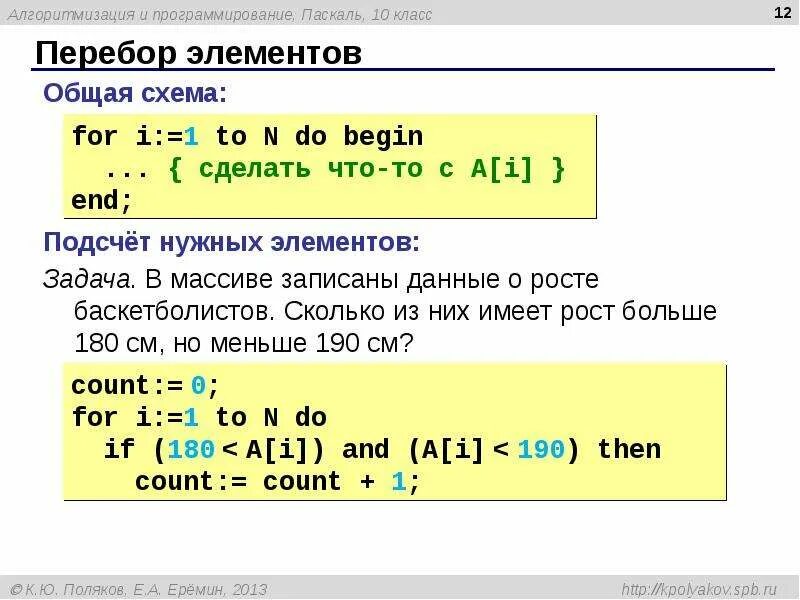 Алгоритмизация и программирование, Паскаль, 10 класс

12

Перебор элементов

Общая схема:

for i:=1 to N do begin
  ... { сделать что-то с A[i] }
end;

Подсчёт нужных элементов:

Задача. В массиве записаны данные о росте баскетболистов. Сколько из них имеет рост больше 180 см, но меньше 190 см?

count:= 0;
for i:=1 to N do
  if (180 < A[i]) and (A[i] < 190) then
    count:= count + 1;

© К.Ю. Поляков, Е.А. Ерёмин, 2013

http://kpolyakov.spb.ru